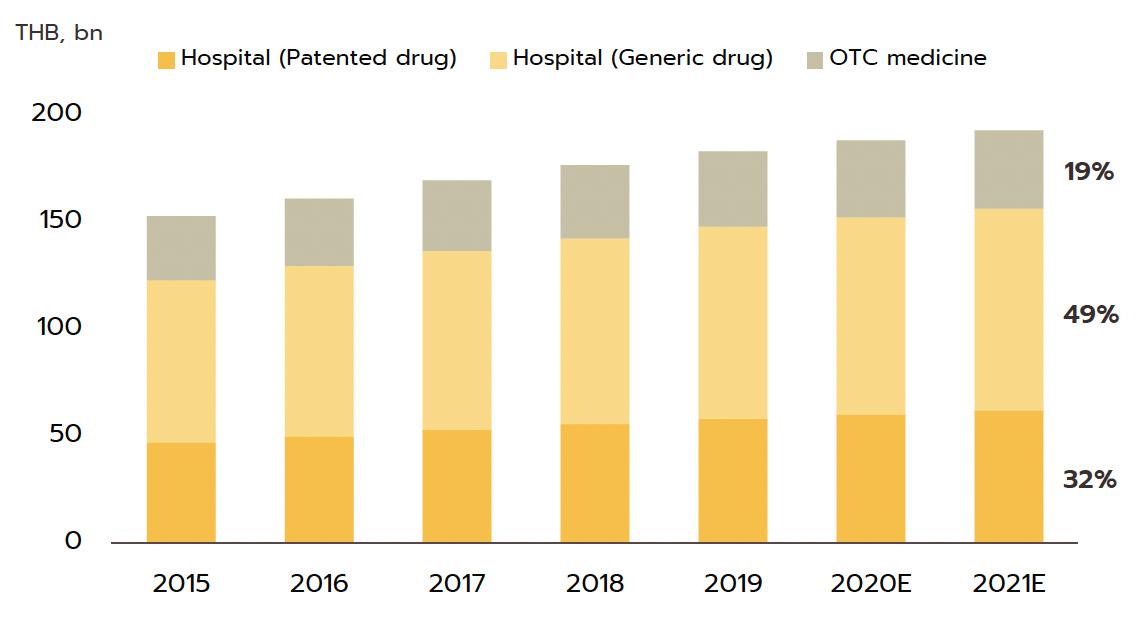 THB, bn

Hospital (Patented drug) Hospital (Generic drug) OTC medicine

200
150
100
50
0

19%
49%
32%

2015 2016 2017 2018 2019 2020E 2021E